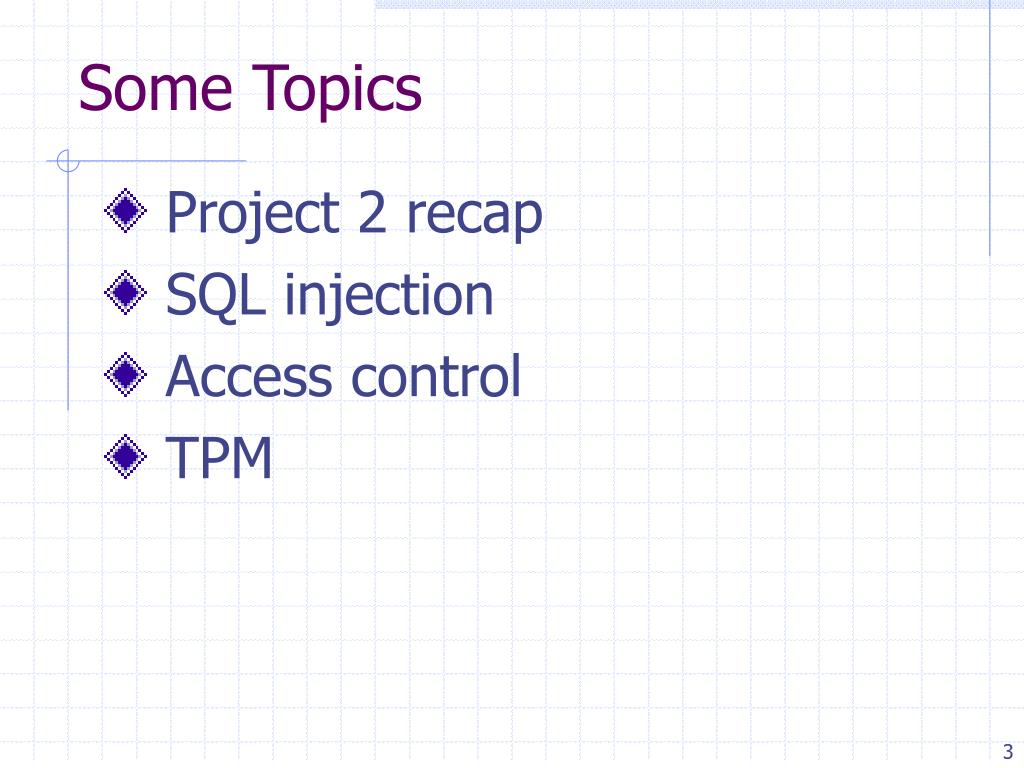 Some Topics

Project 2 recap
SQL injection
Access control
TPM

3